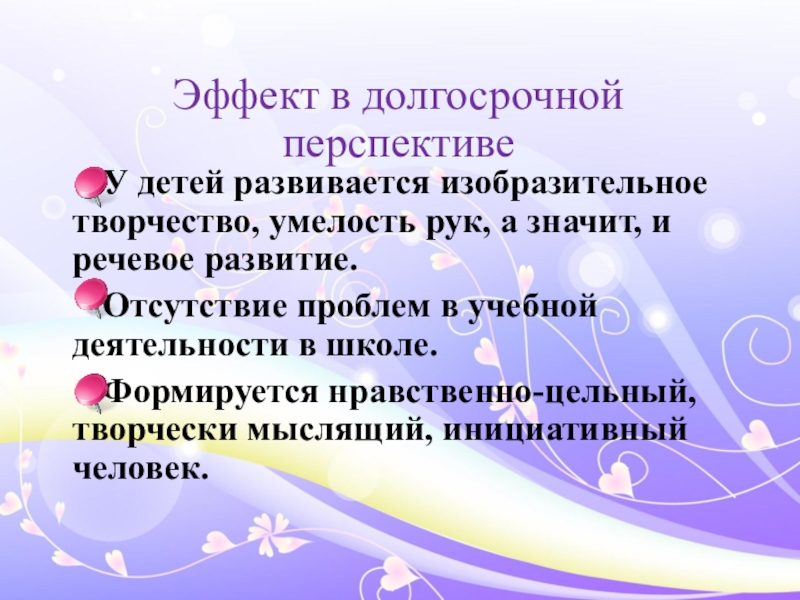 Эффект в долгосрочной перспективе

У детей развивается изобразительное творчество, умелость рук, а значит, и речевое развитие.

Отсутствие проблем в учебной деятельности в школе.

Формируется нравственно-цельный, творчески мыслящий, инициативный человек.